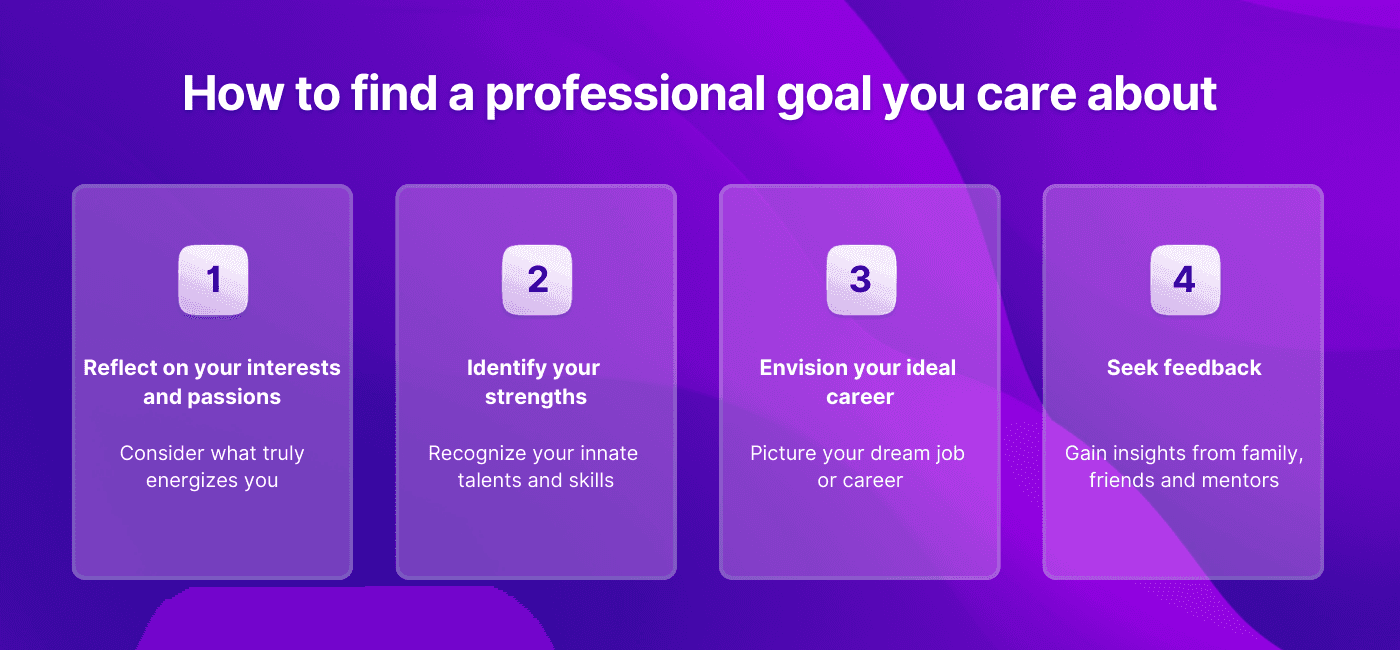 How to find a professional goal you care about

1

Reflect on your interests and passions

Consider what truly energizes you

2

Identify your strengths

Recognize your innate talents and skills

3

Envision your ideal career

Picture your dream job or career

4

Seek feedback

Gain insights from family, friends and mentors